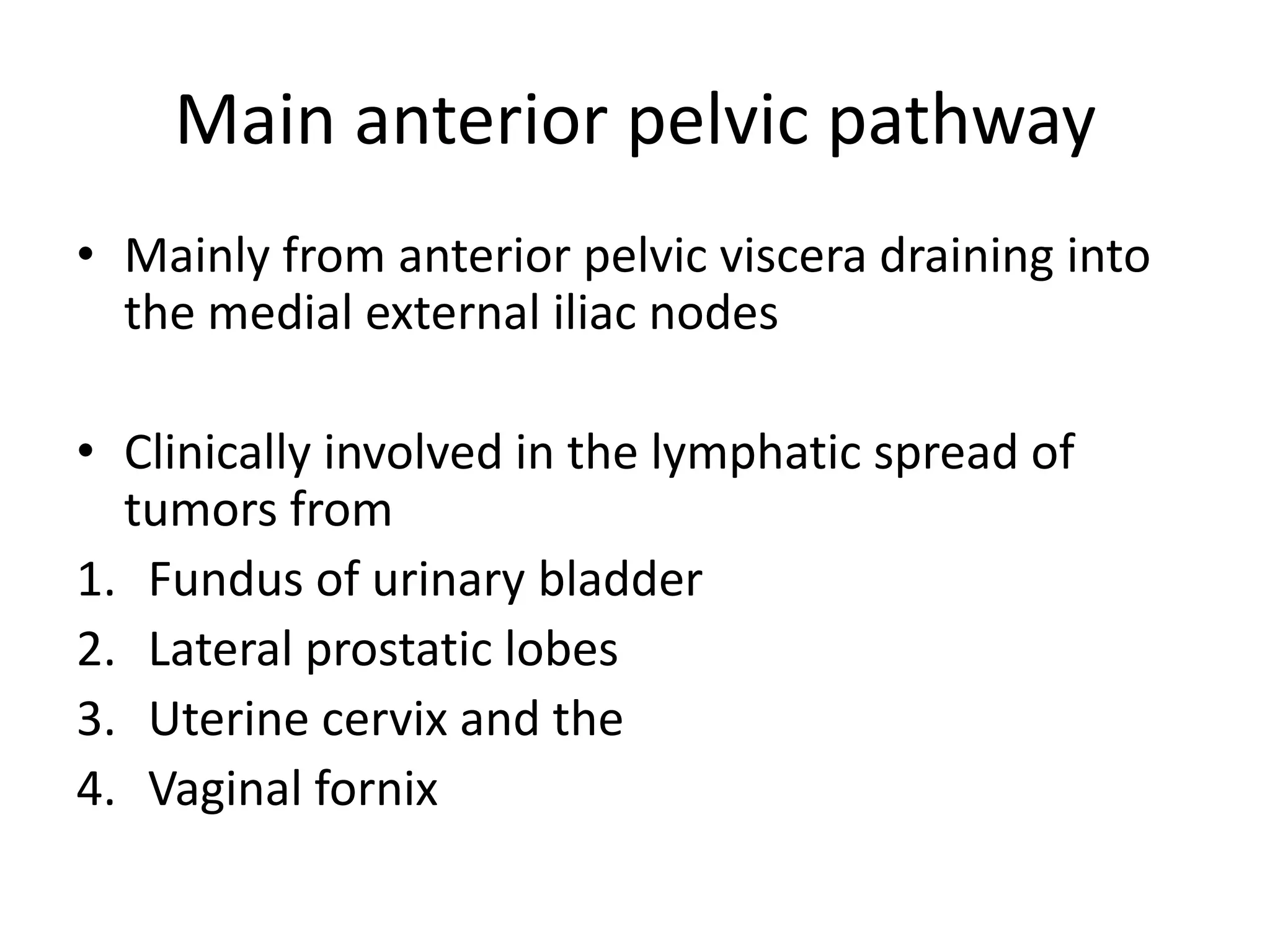 Main anterior pelvic pathway

• Mainly from anterior pelvic viscera draining into the medial external iliac nodes

• Clinically involved in the lymphatic spread of tumors from
1. Fundus of urinary bladder
2. Lateral prostatic lobes
3. Uterine cervix and the
4. Vaginal fornix